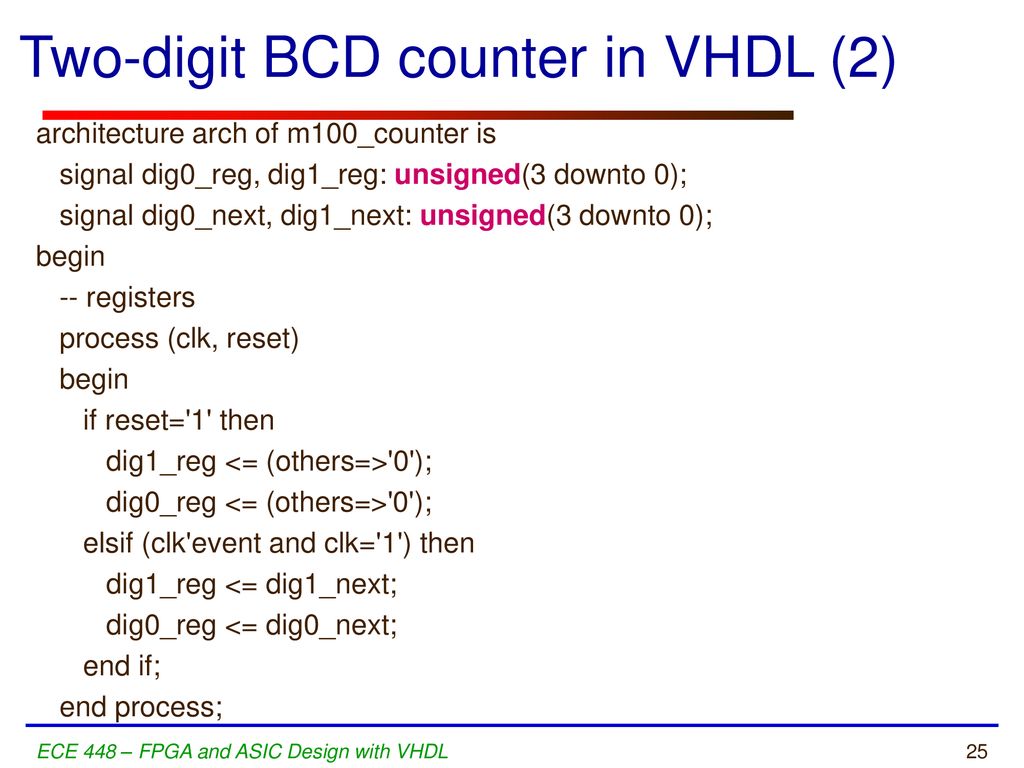 Two-digit BCD counter in VHDL (2)

architecture arch of m100_counter is
signal dig0_reg, dig1_reg: unsigned(3 downto 0);
signal dig0_next, dig1_next: unsigned(3 downto 0);
begin
-- registers
process (clk, reset)
begin
if reset='1' then
dig1_reg <= (others=>'0');
dig0_reg <= (others=>'0');
elsif (clk'event and clk='1') then
dig1_reg <= dig1_next;
dig0_reg <= dig0_next;
end if;
end process;

ECE 448 – FPGA and ASIC Design with VHDL

25